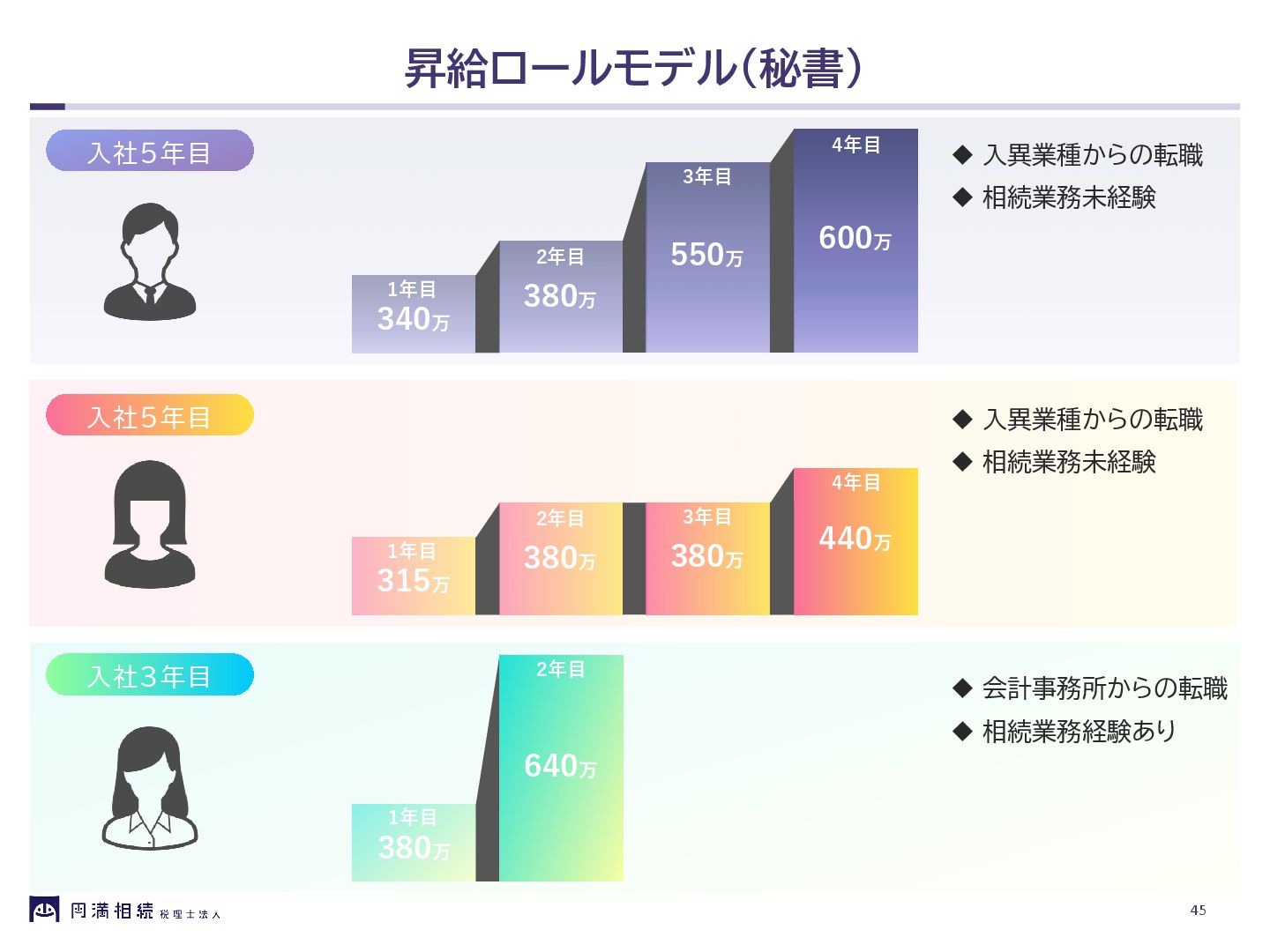 昇給ロールモデル（秘書）

入社5年目

1年目 340万
2年目 380万
3年目 550万
4年目 600万

◆ 入異業種からの転職
◆ 相続業務未経験

入社5年目

1年目 315万
2年目 380万
3年目 380万
4年目 440万

◆ 入異業種からの転職
◆ 相続業務未経験

入社3年目

1年目 380万
2年目 640万

◆ 会計事務所からの転職
◆ 相続業務経験あり

円満相続 税理士法人

45